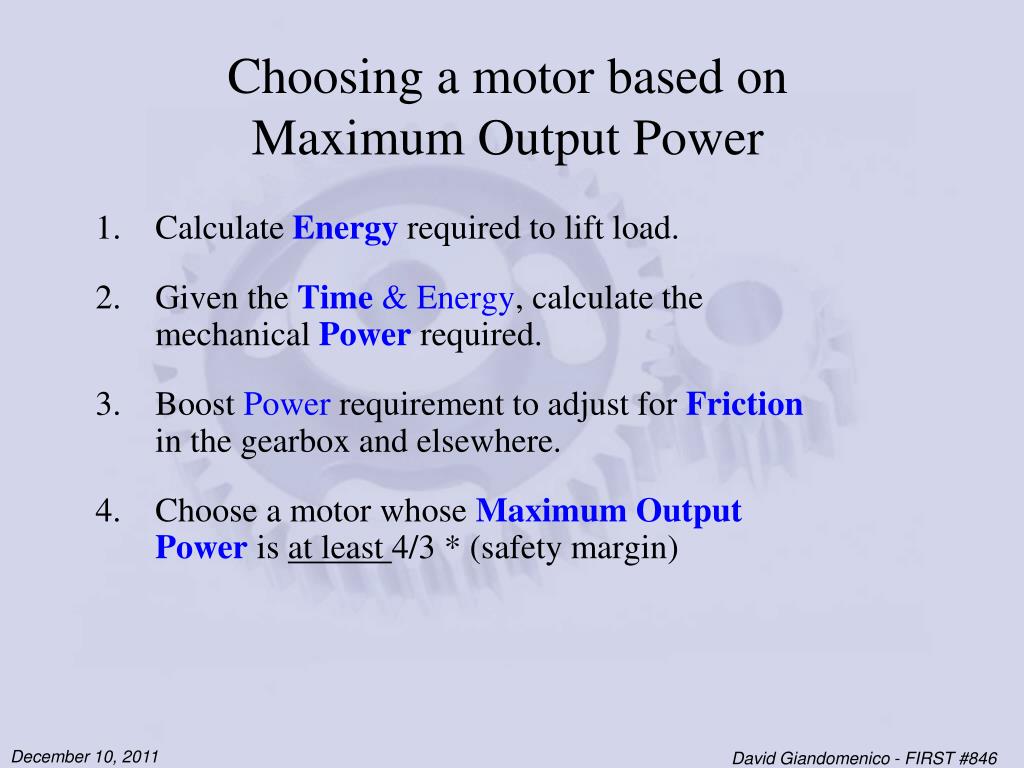 Choosing a motor based on Maximum Output Power

1. Calculate Energy required to lift load.

2. Given the Time & Energy, calculate the mechanical Power required.

3. Boost Power requirement to adjust for Friction in the gearbox and elsewhere.

4. Choose a motor whose Maximum Output Power is at least 4/3 * (safety margin)

December 10, 2011

David Giandomenico - FIRST #846